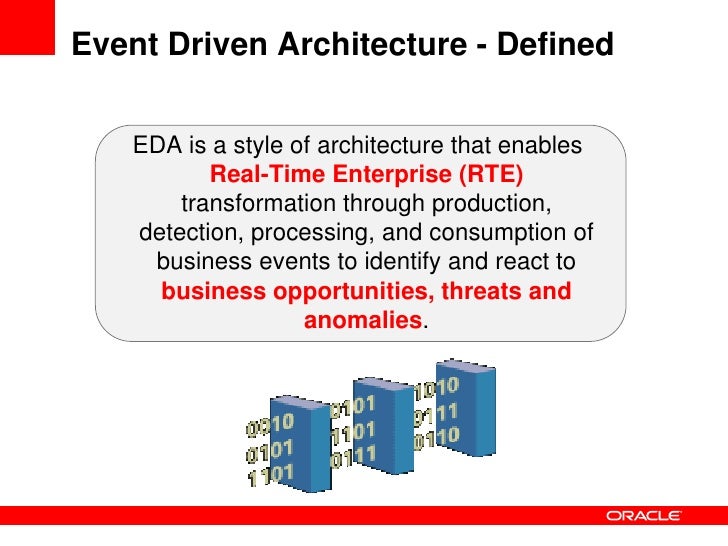 Event Driven Architecture - Defined

EDA is a style of architecture that enables **Real-Time Enterprise (RTE)** transformation through production, detection, processing, and consumption of business events to identify and react to **business opportunities, threats and anomalies**.

0010
0101
1101

0101
1101
0111

1010
0111
0110

ORACLE